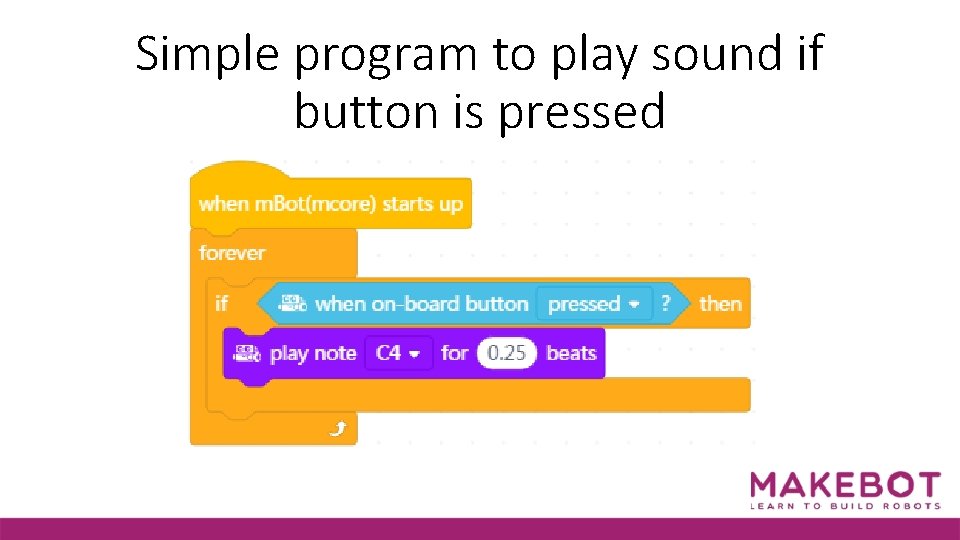 Simple program to play sound if button is pressed

when mBot(mcore) starts up
forever
if when on-board button pressed ? then
play note C4 for 0.25 beats

MAKEBOT
LEARN TO BUILD ROBOTS